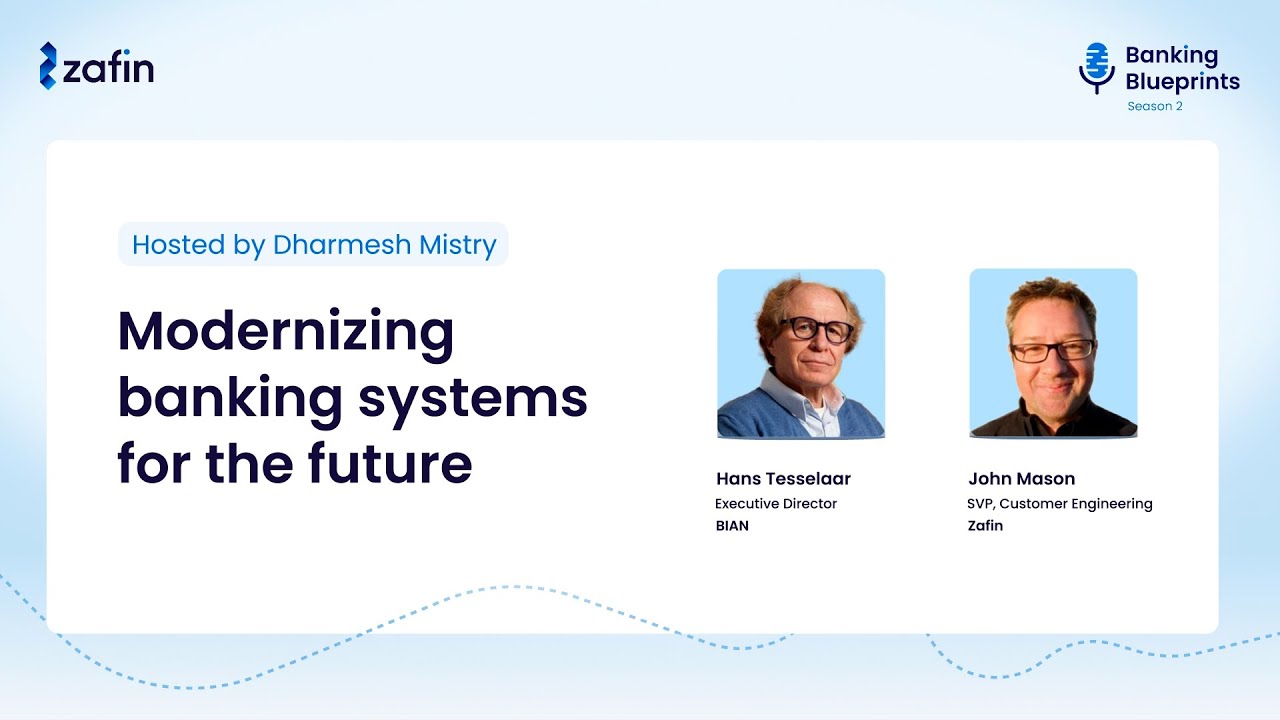 zafin

Banking Blueprints
Season 2

Hosted by Dharmesh Mistry

Modernizing banking systems for the future

Hans Tesselaar
Executive Director
BIAN

John Mason
SVP, Customer Engineering
Zafin